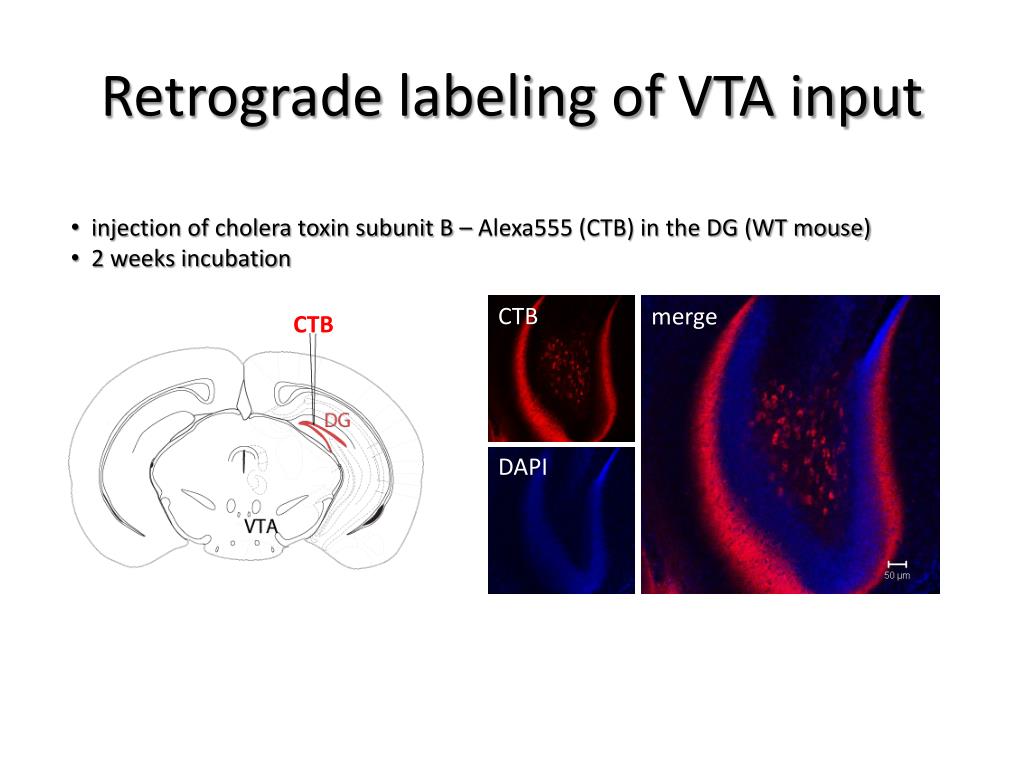 Retrograde labeling of VTA input

• injection of cholera toxin subunit B – Alexa555 (CTB) in the DG (WT mouse)
• 2 weeks incubation

CTB
DG
VTA

CTB
merge
DAPI
50 µm